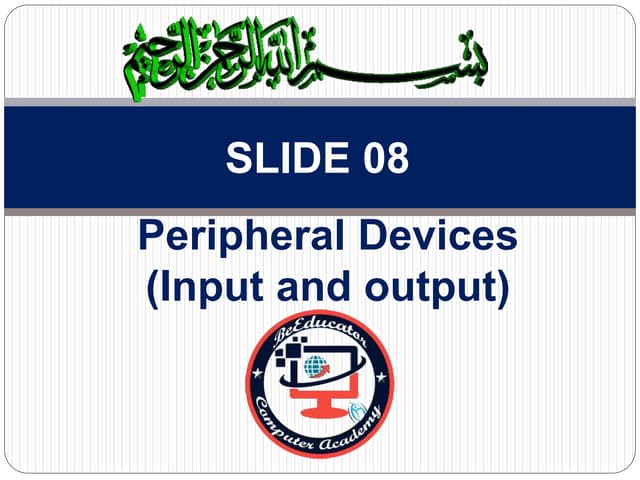 بسم الله الرحمن الرحيم

SLIDE 08

Peripheral Devices (Input and output)

BeEducator

Computer Academy